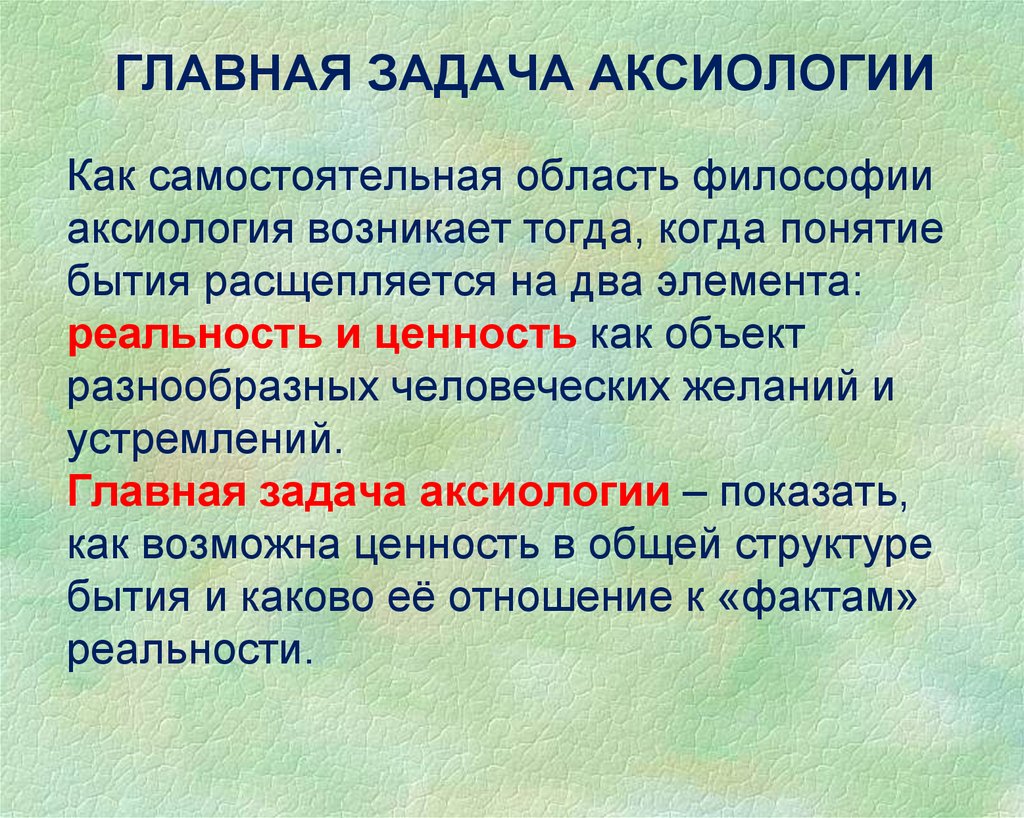 ГЛАВНАЯ ЗАДАЧА АКСИОЛОГИИ

Как самостоятельная область философии аксиология возникает тогда, когда понятие бытия расщепляется на два элемента: реальность и ценность как объект разнообразных человеческих желаний и устремлений.
Главная задача аксиологии – показать, как возможна ценность в общей структуре бытия и каково её отношение к «фактам» реальности.